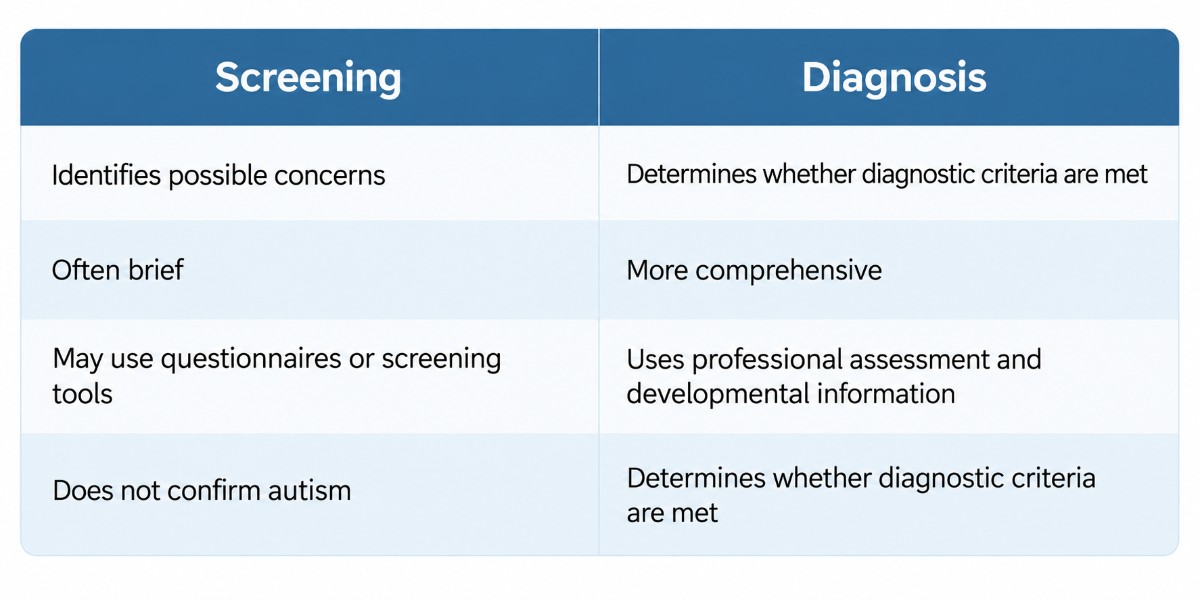 | Screening | Diagnosis |
|---|---|
| Identifies possible concerns | Determines whether diagnostic criteria are met |
| Often brief | More comprehensive |
| May use questionnaires or screening tools | Uses professional assessment and developmental information |
| Does not confirm autism | Determines whether diagnostic criteria are met |